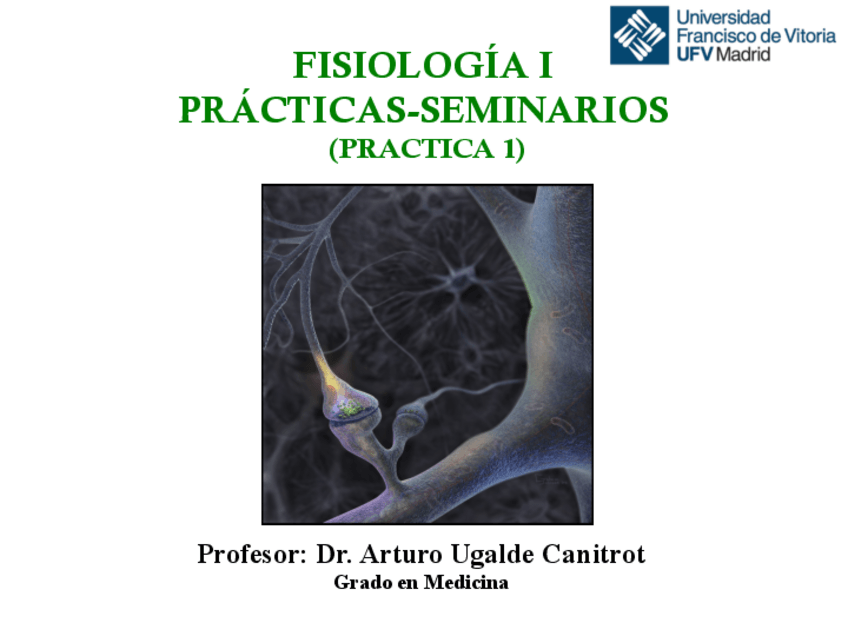 Universidad Francisco de Vitoria UFV Madrid

FISIOLOGÍA I
PRÁCTICAS-SEMINARIOS
(PRACTICA 1)

Profesor: Dr. Arturo Ugalde Canitrot
Grado en Medicina